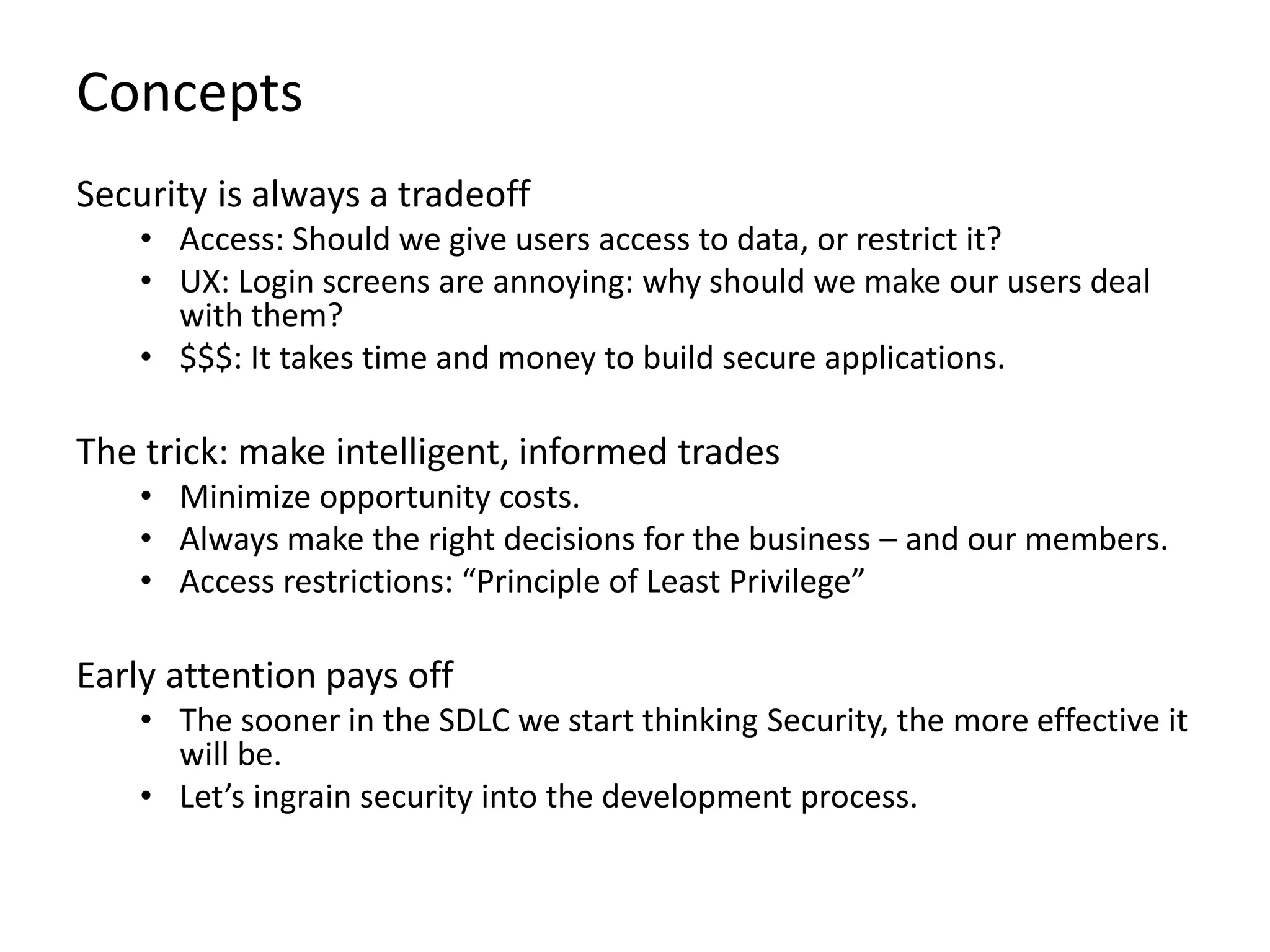 Concepts

Security is always a tradeoff
• Access: Should we give users access to data, or restrict it?
• UX: Login screens are annoying: why should we make our users deal with them?
• \$\$\$: It takes time and money to build secure applications.

The trick: make intelligent, informed trades
• Minimize opportunity costs.
• Always make the right decisions for the business – and our members.
• Access restrictions: “Principle of Least Privilege”

Early attention pays off
• The sooner in the SDLC we start thinking Security, the more effective it will be.
• Let’s ingrain security into the development process.